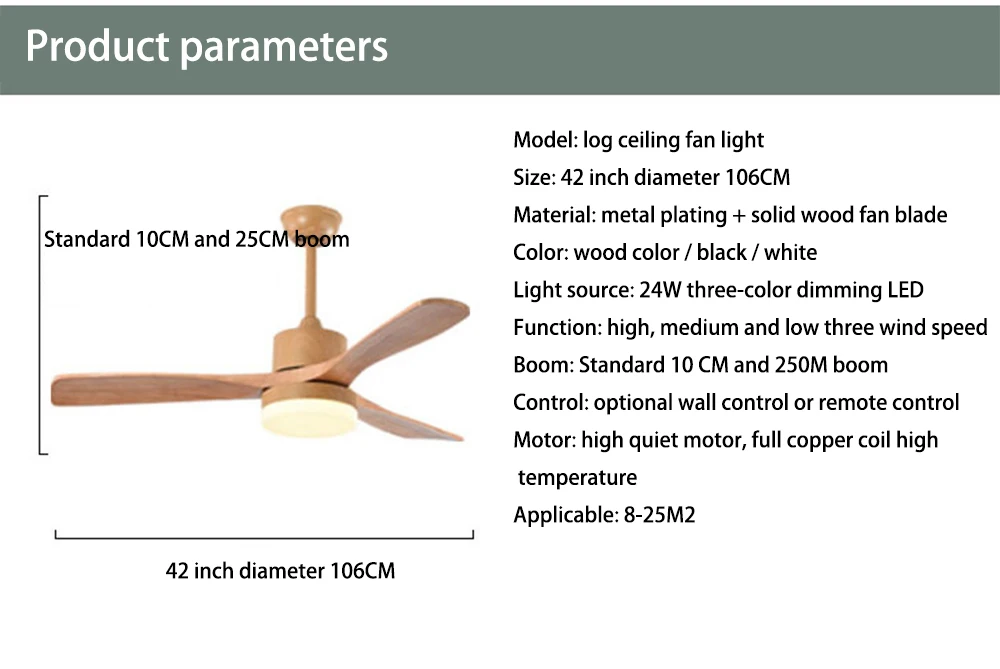 Product parameters

Standard 10CM and 25CM boom

42 inch diameter 106CM

Model: log ceiling fan light
Size: 42 inch diameter 106CM
Material: metal plating + solid wood fan blade
Color: wood color / black / white
Light source: 24W three-color dimming LED
Function: high, medium and low three wind speed
Boom: Standard 10 CM and 250M boom
Control: optional wall control or remote control
Motor: high quiet motor, full copper coil high temperature
Applicable: 8-25M2